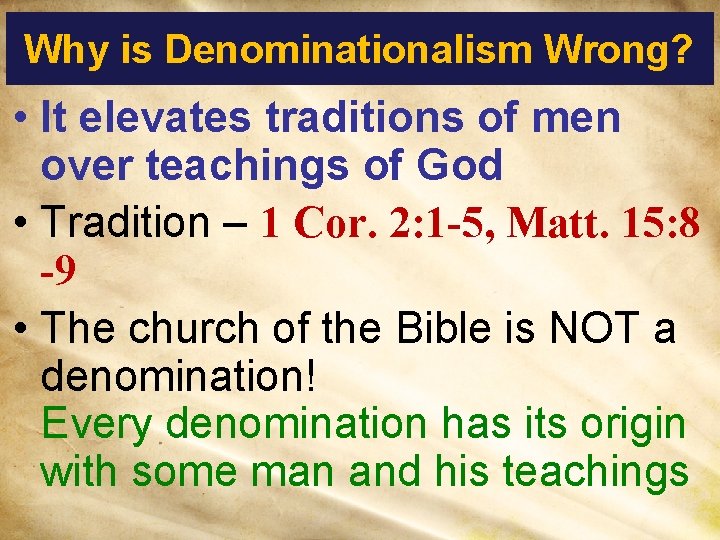 Why is Denominationalism Wrong?

• It elevates traditions of men over teachings of God

• Tradition – 1 Cor. 2:1-5, Matt. 15:8 -9

• The church of the Bible is NOT a denomination!
Every denomination has its origin with some man and his teachings